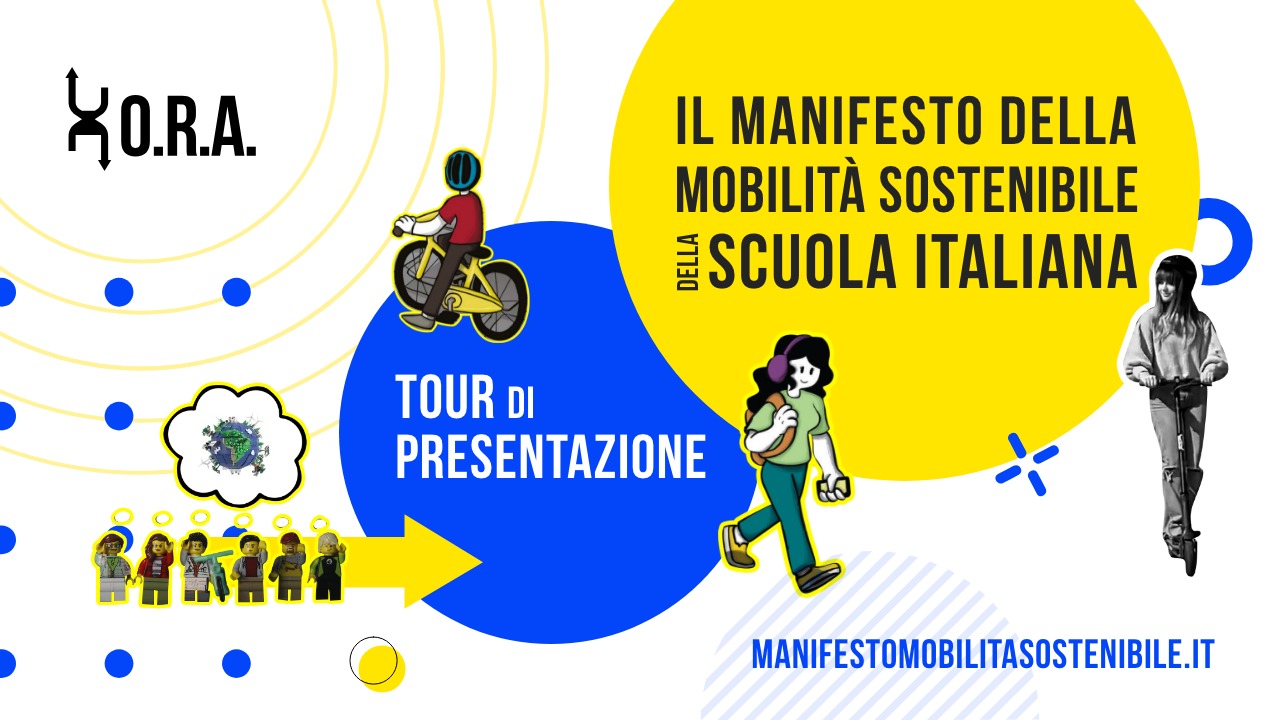 O.R.A.

IL MANIFESTO DELLA MOBILITÀ SOSTENIBILE DELLA SCUOLA ITALIANA

TOUR DI PRESENTAZIONE

MANIFESTOMOBILITASOSTENIBILE.IT